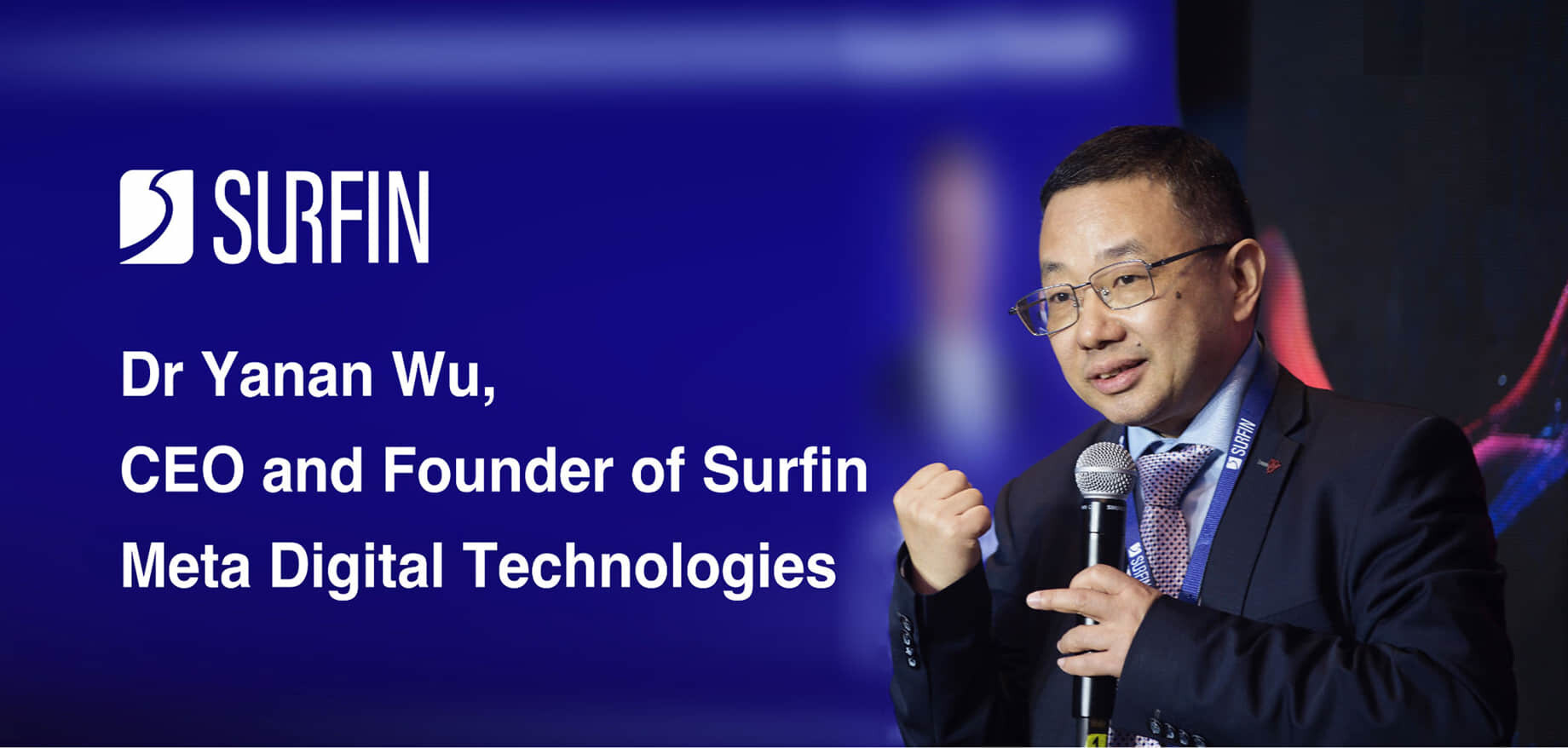 SURFIN

Dr Yanan Wu,
CEO and Founder of Surfin
Meta Digital Technologies

SURFIN
SURFIN